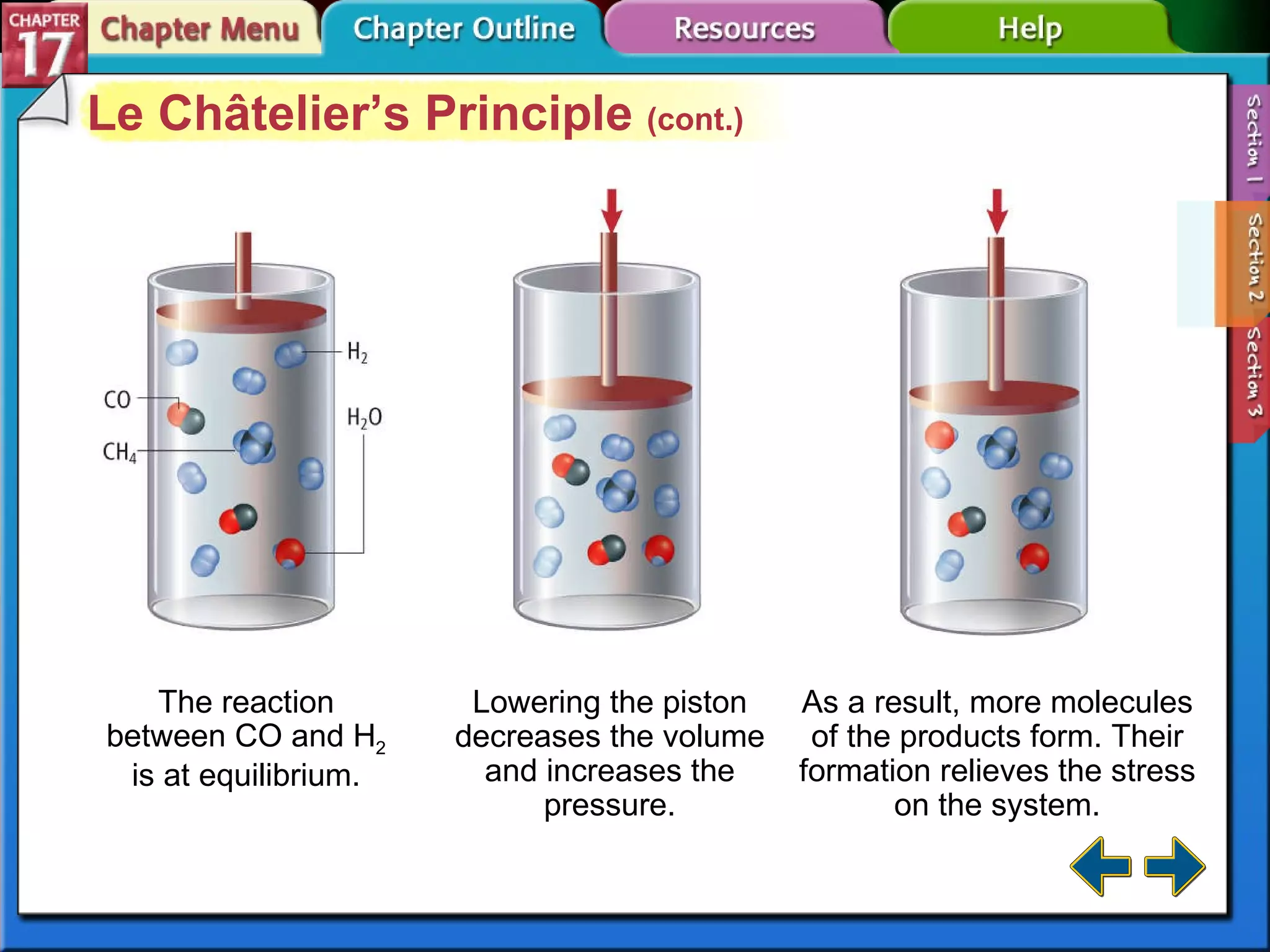 CHAPTER 17 Chapter Menu Chapter Outline Resources Help

Section 1 Section 2 Section 3

Le Châtelier's Principle (cont.)

$H_2$

CO

$H_2O$

$CH_4$

The reaction between CO and $H_2$ is at equilibrium.

Lowering the piston decreases the volume and increases the pressure.

As a result, more molecules of the products form. Their formation relieves the stress on the system.